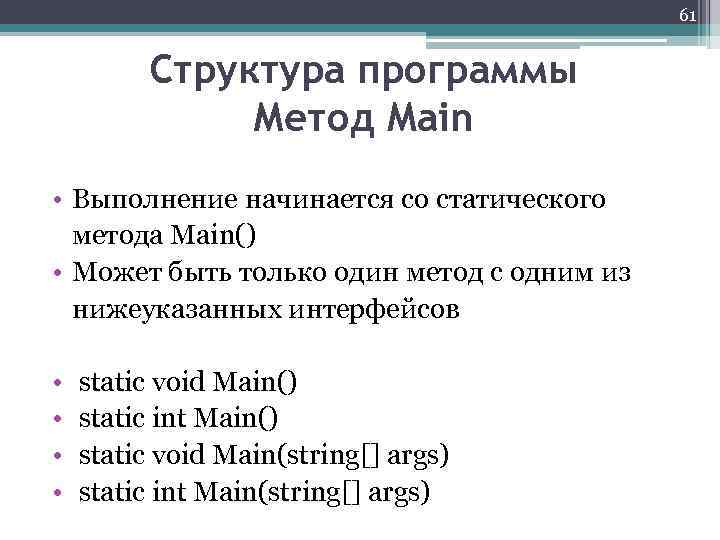 61

Структура программы
Метод Main

• Выполнение начинается со статического метода Main()
• Может быть только один метод с одним из нижеуказанных интерфейсов

• static void Main()
• static int Main()
• static void Main(string[] args)
• static int Main(string[] args)